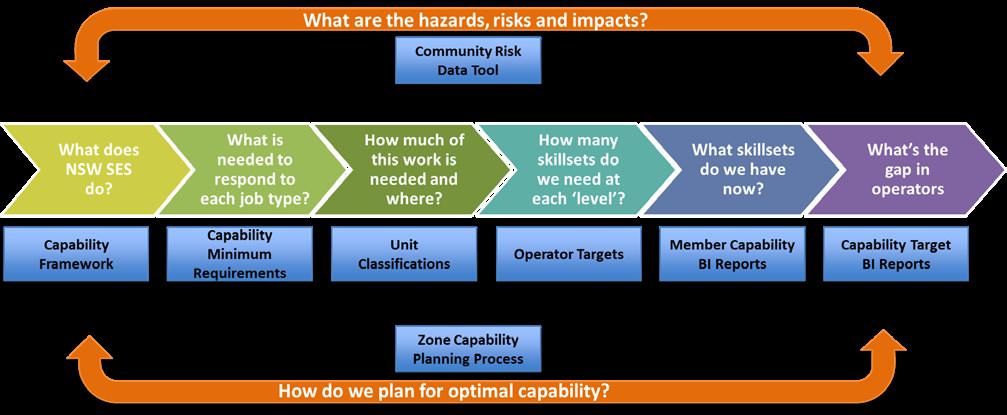 What are the hazards, risks and impacts?

Community Risk Data Tool

What does NSW SES do?

What is needed to respond to each job type?

How much of this work is needed and where?

How many skillsets do we need at each 'level'?

What skillsets do we have now?

What's the gap in operators

Capability Framework

Capability Minimum Requirements

Unit Classifications

Operator Targets

Member Capability BI Reports

Capability Target BI Reports

Zone Capability Planning Process

How do we plan for optimal capability?